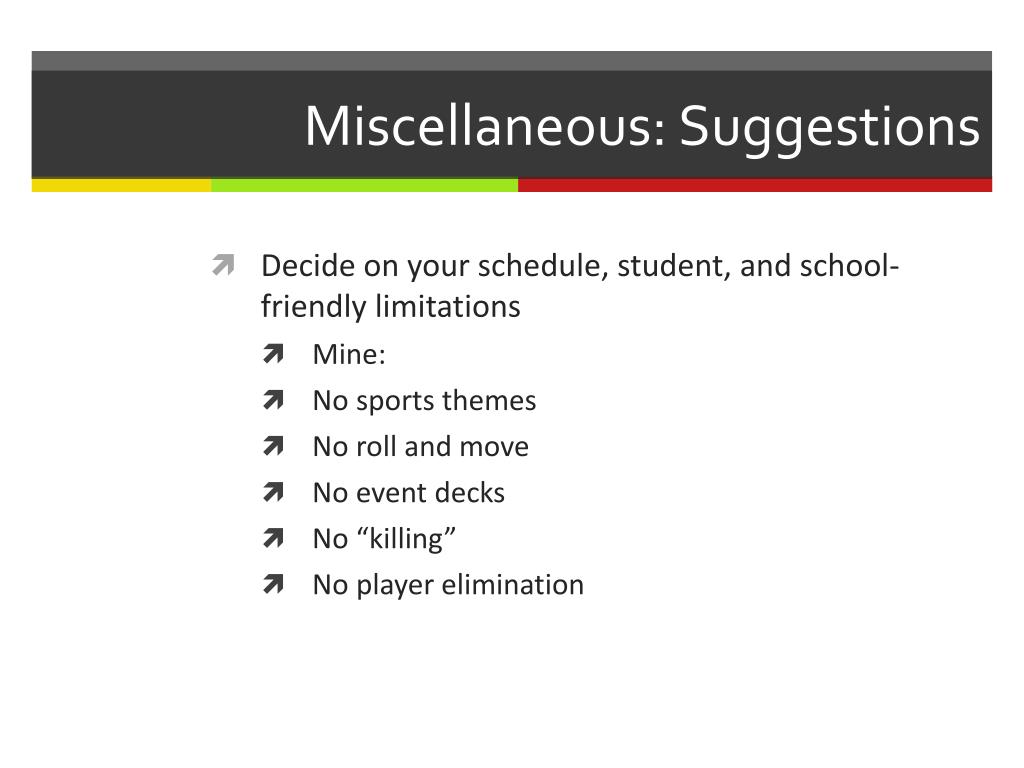 Miscellaneous: Suggestions

Decide on your schedule, student, and school-friendly limitations

Mine:

No sports themes

No roll and move

No event decks

No “killing”

No player elimination